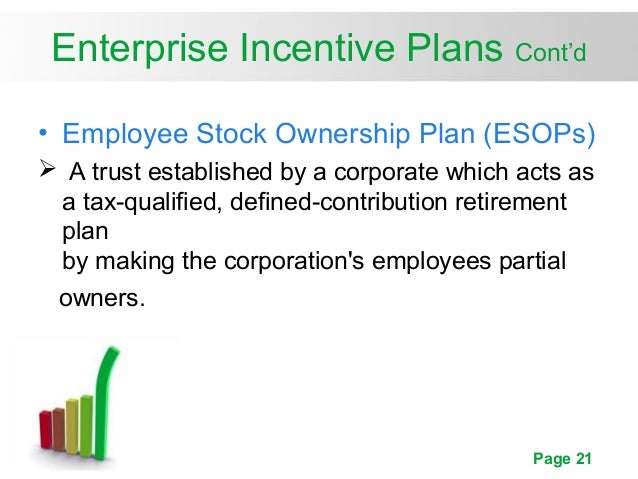 Enterprise Incentive Plans Cont'd

• Employee Stock Ownership Plan (ESOPs)

➢ A trust established by a corporate which acts as a tax-qualified, defined-contribution retirement plan
by making the corporation's employees partial owners.

Page 21